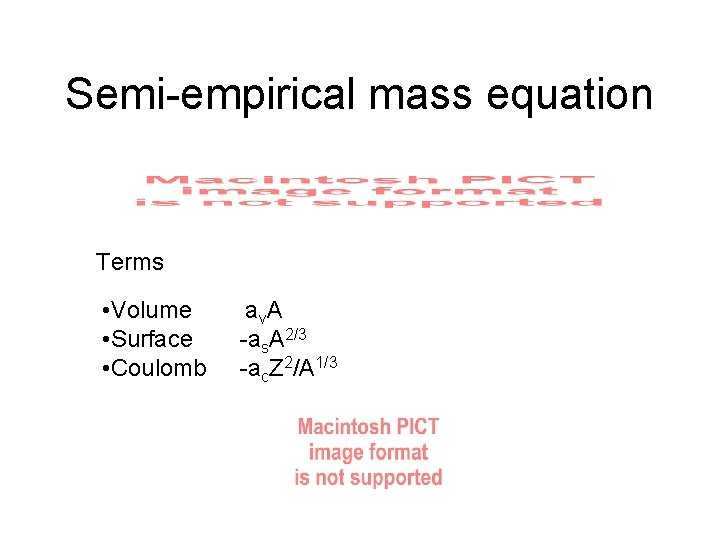 Semi-empirical mass equation

Macintosh PICT
image format
is not supported

Terms

•Volume $a_vA$
•Surface $-a_sA^{2/3}$
•Coulomb $-a_cZ^2/A^{1/3}$

Macintosh PICT
image format
is not supported